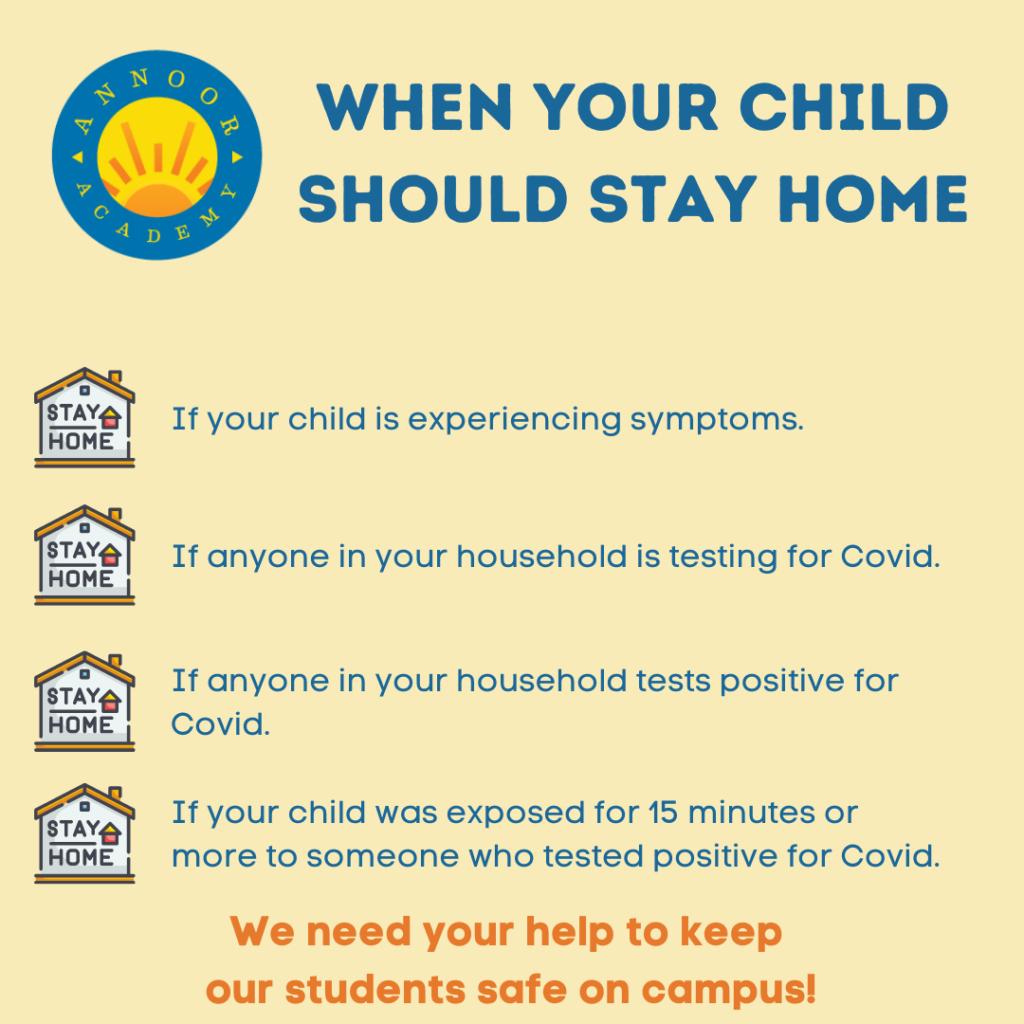 ANNOOR ACADEMY

WHEN YOUR CHILD SHOULD STAY HOME

STAY HOME

If your child is experiencing symptoms.

STAY HOME

If anyone in your household is testing for Covid.

STAY HOME

If anyone in your household tests positive for Covid.

STAY HOME

If your child was exposed for 15 minutes or more to someone who tested positive for Covid.

We need your help to keep our students safe on campus!